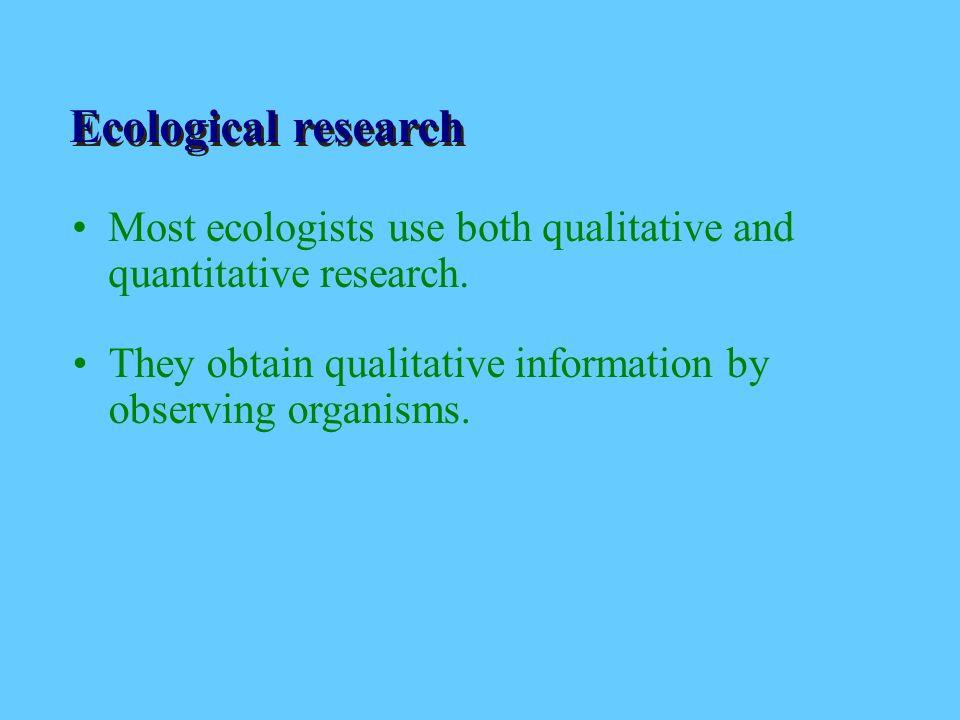 Ecological research

• Most ecologists use both qualitative and quantitative research.

• They obtain qualitative information by observing organisms.